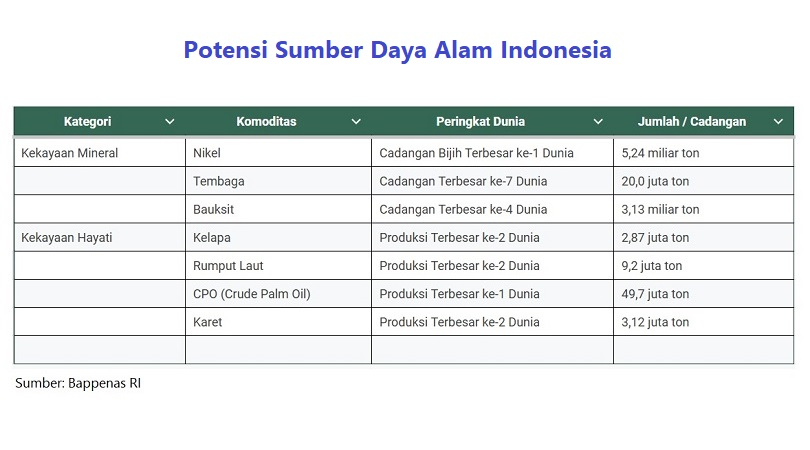 Potensi Sumber Daya Alam Indonesia

| Kategori | Komoditas | Peringkat Dunia | Jumlah / Cadangan |
|---|---|---|---|
| Kekayaan Mineral | Nikel | Cadangan Bijih Terbesar ke-1 Dunia | 5,24 miliar ton |
| | Tembaga | Cadangan Terbesar ke-7 Dunia | 20,0 juta ton |
| | Bauksit | Cadangan Terbesar ke-4 Dunia | 3,13 miliar ton |
| Kekayaan Hayati | Kelapa | Produksi Terbesar ke-2 Dunia | 2,87 juta ton |
| | Rumput Laut | Produksi Terbesar ke-2 Dunia | 9,2 juta ton |
| | CPO (Crude Palm Oil) | Produksi Terbesar ke-1 Dunia | 49,7 juta ton |
| | Karet | Produksi Terbesar ke-2 Dunia | 3,12 juta ton |
| | | | |

Sumber: Bappenas RI